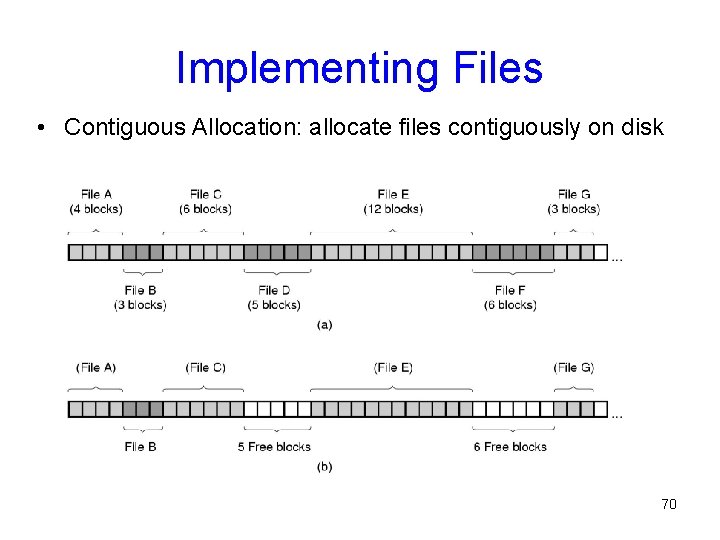 Implementing Files

• Contiguous Allocation: allocate files contiguously on disk

File A
(4 blocks)

File C
(6 blocks)

File E
(12 blocks)

File G
(3 blocks)

...

File B
(3 blocks)

File D
(5 blocks)

File F
(6 blocks)

(a)

(File A)

(File C)

(File E)

(File G)

...

File B

5 Free blocks

6 Free blocks

(b)

70